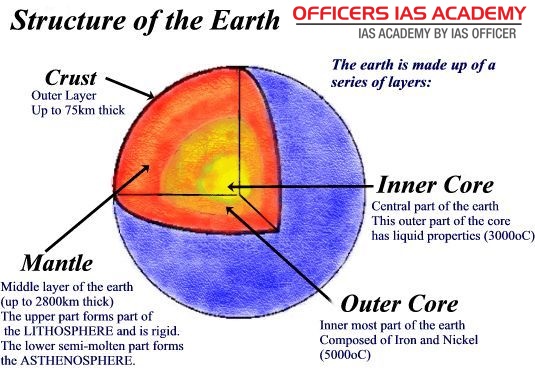 Structure of the Earth

OFFICERS IAS ACADEMY
IAS ACADEMY BY IAS OFFICER

The earth is made up of a series of layers:

Crust
Outer Layer
Up to 75km thick

Inner Core
Central part of the earth
This outer part of the core has liquid properties (3000oC)

Mantle
Middle layer of the earth (up to 2800km thick)
The upper part forms part of the LITHOSPHERE and is rigid.
The lower semi-molten part forms the ASTHENOSPHERE.

Outer Core
Inner most part of the earth
Composed of Iron and Nickel (5000oC)